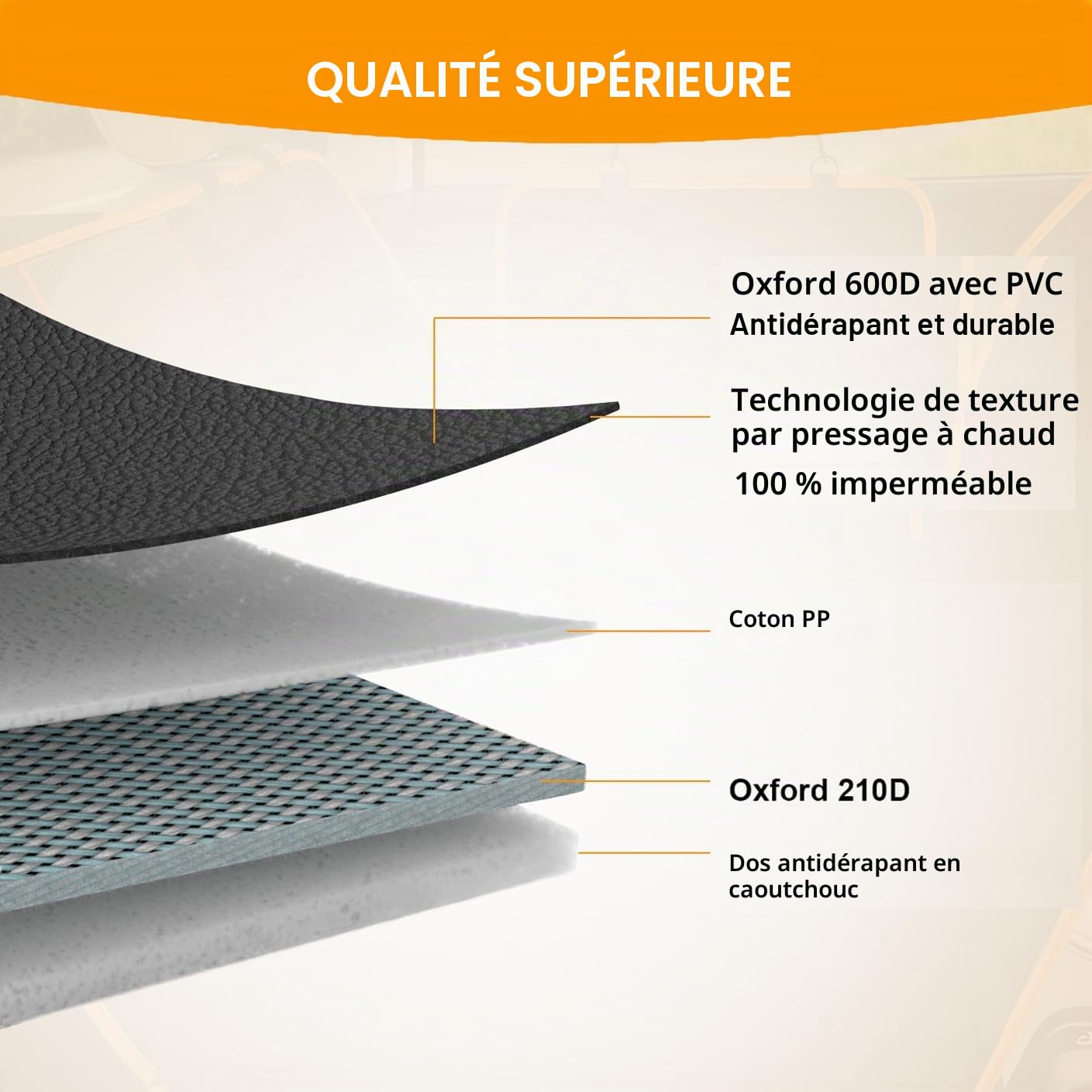 QUALITÉ SUPÉRIEURE

Oxford 600D avec PVC
Antidérapant et durable

Technologie de texture par pressage à chaud

100 % imperméable

Coton PP

Oxford 210D

Dos antidérapant en caoutchouc